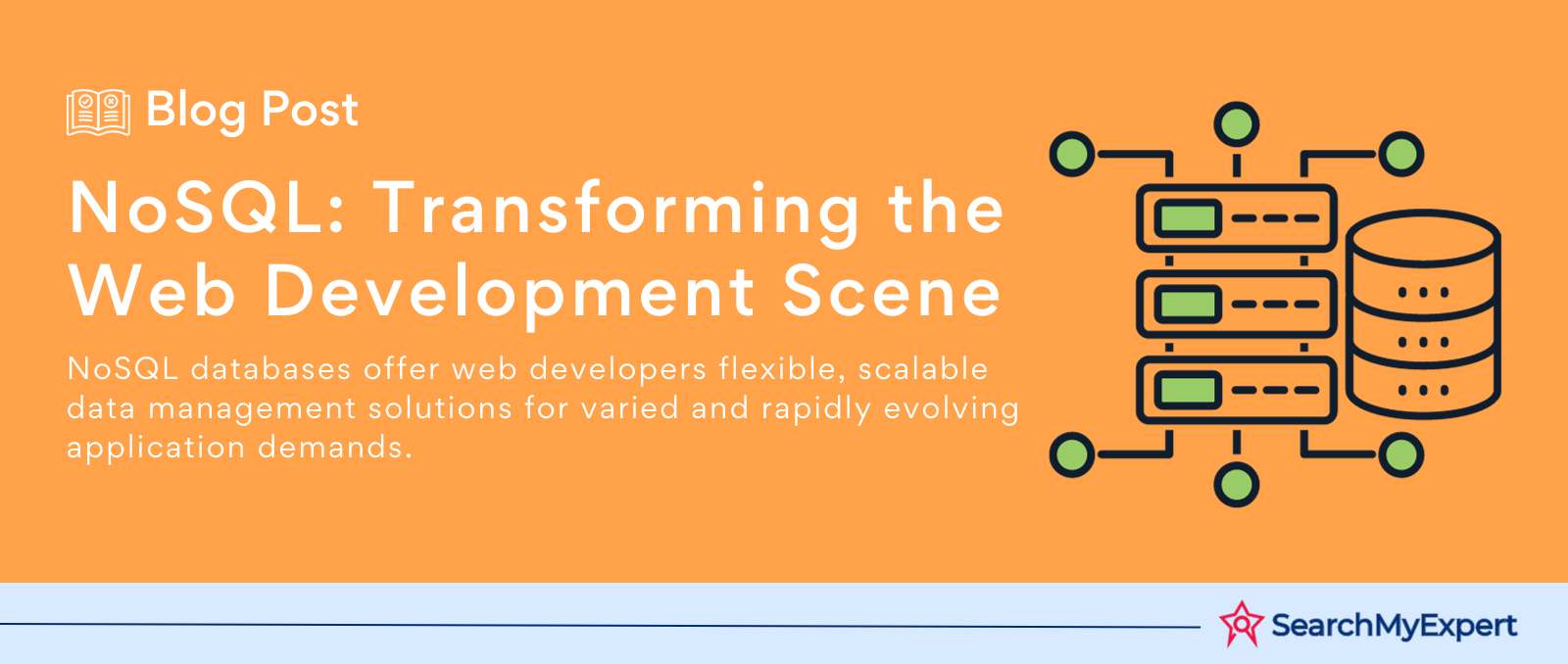 Blog Post

NoSQL: Transforming the Web Development Scene

NoSQL databases offer web developers flexible, scalable data management solutions for varied and rapidly evolving application demands.

SearchMyExpert